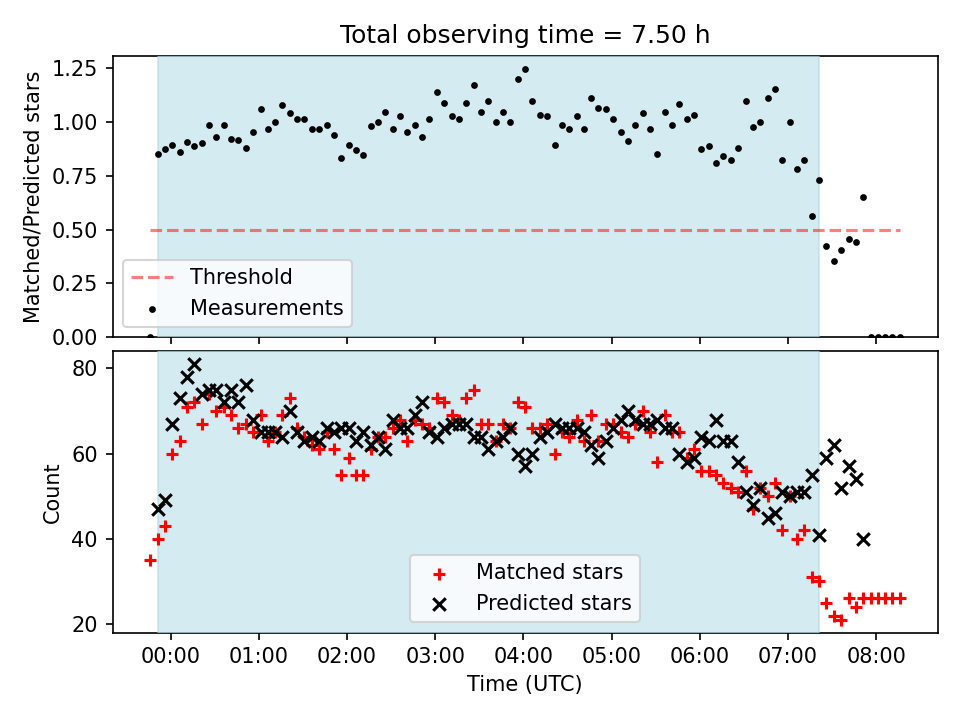 Total observing time = 7.50 h

Matched/Predicted stars

1.25
1.00
0.75
0.50
0.25
0.00

Threshold
Measurements

Count

80
60
40
20

Matched stars
Predicted stars

00:00 01:00 02:00 03:00 04:00 05:00 06:00 07:00 08:00

Time (UTC)